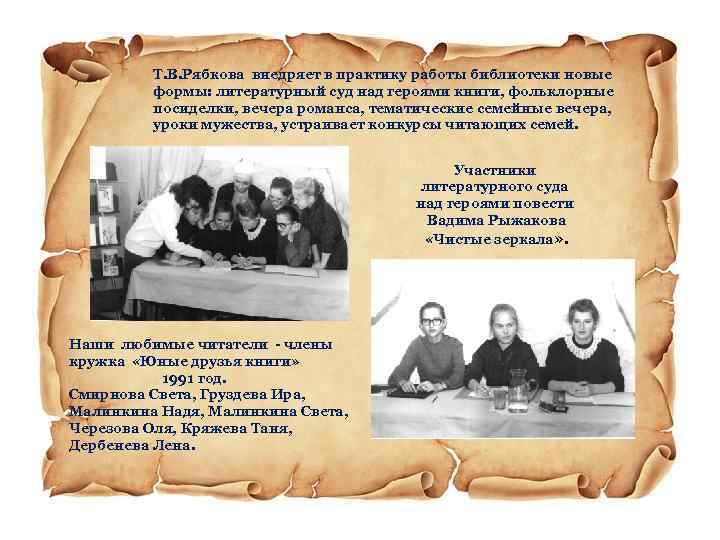 Т.В.Рябкова внедряет в практику работы библиотеки новые формы: литературный суд над героями книги, фольклорные посиделки, вечера романса, тематические семейные вечера, уроки мужества, устраивает конкурсы читающих семей.

Участники литературного суда над героями повести Вадима Рыжакова «Чистые зеркала».

Наши любимые читатели - члены кружка «Юные друзья книги» 1991 год.
Смирнова Света, Груздева Ира, Малинкина Надя, Малинкина Света, Черезова Оля, Кряжева Таня, Дербенева Лена.